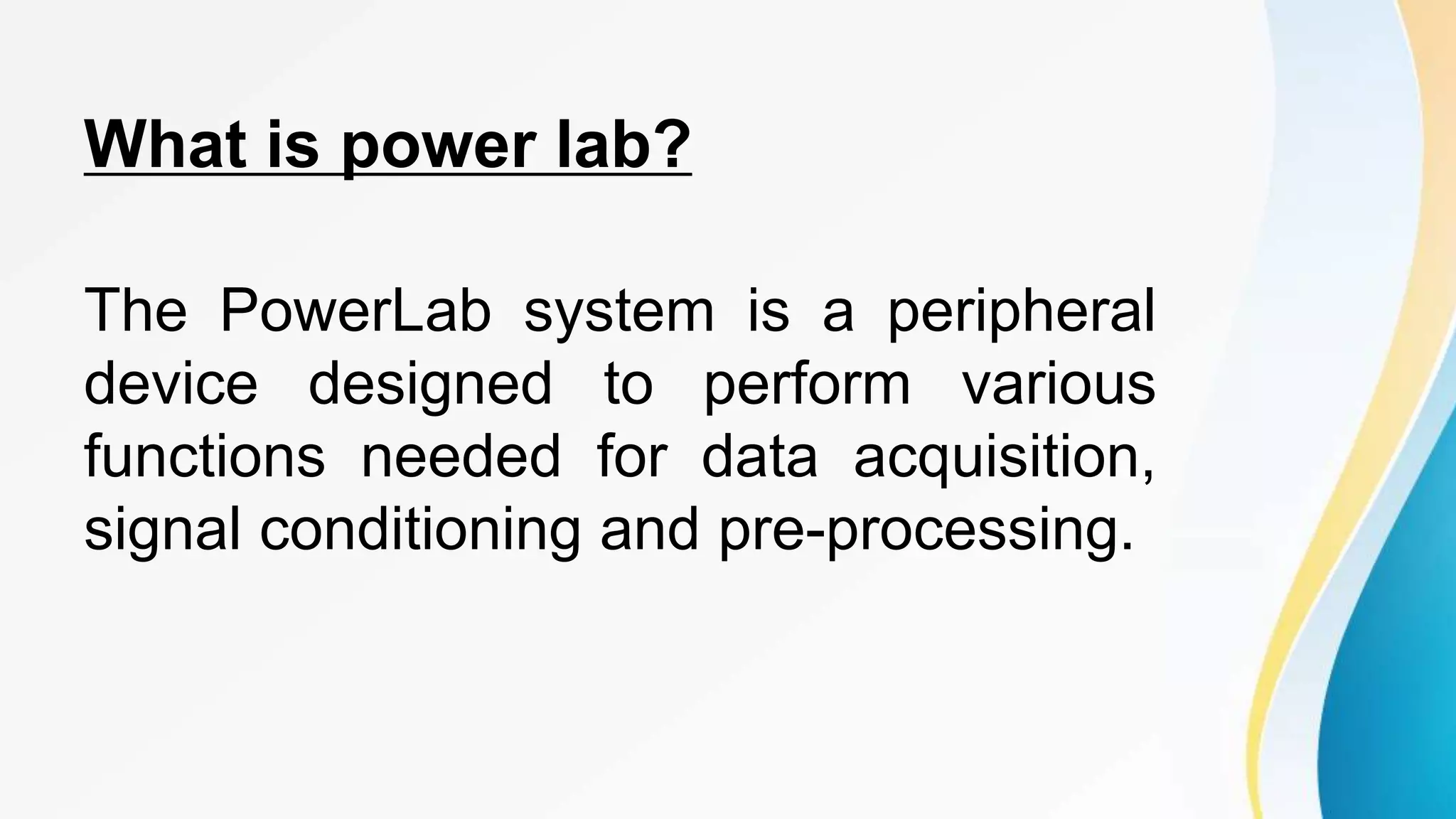 What is power lab?

The PowerLab system is a peripheral device designed to perform various functions needed for data acquisition, signal conditioning and pre-processing.